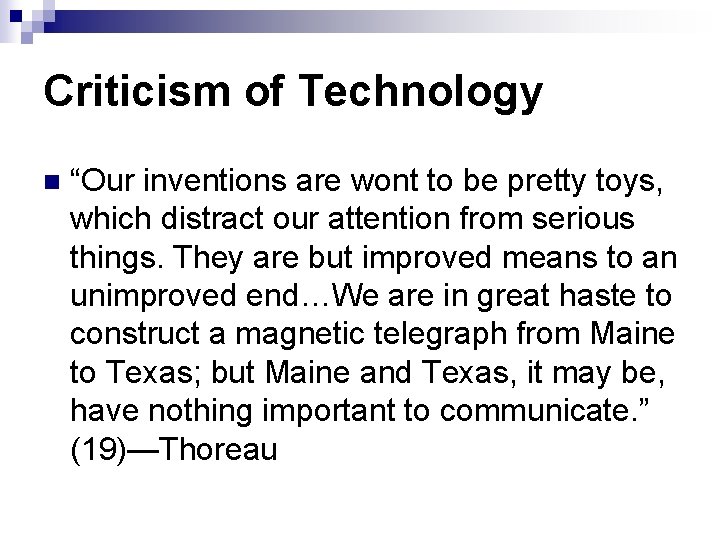 Criticism of Technology

“Our inventions are wont to be pretty toys, which distract our attention from serious things. They are but improved means to an unimproved end…We are in great haste to construct a magnetic telegraph from Maine to Texas; but Maine and Texas, it may be, have nothing important to communicate.” (19)—Thoreau